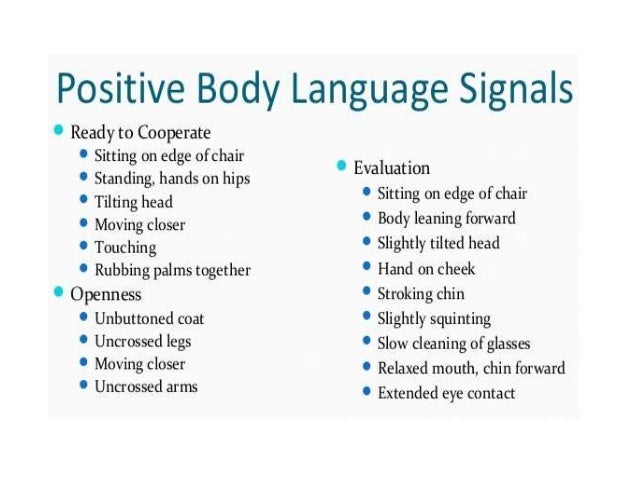 Positive Body Language Signals

- Ready to Cooperate
  - Sitting on edge of chair
  - Standing, hands on hips
  - Tilting head
  - Moving closer
  - Touching
  - Rubbing palms together
- Openness
  - Unbuttoned coat
  - Uncrossed legs
  - Moving closer
  - Uncrossed arms

- Evaluation
  - Sitting on edge of chair
  - Body leaning forward
  - Slightly tilted head
  - Hand on cheek
  - Stroking chin
  - Slightly squinting
  - Slow cleaning of glasses
  - Relaxed mouth, chin forward
  - Extended eye contact